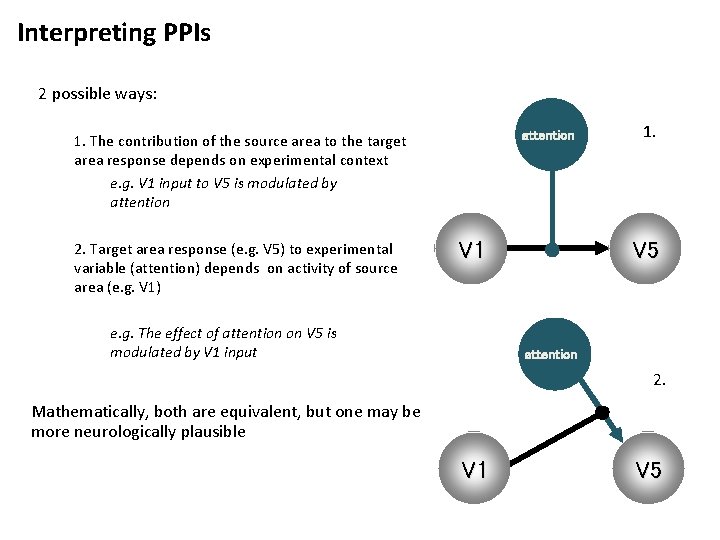 Interpreting PPIs

2 possible ways:

1. The contribution of the source area to the target area response depends on experimental context

e.g. V1 input to V5 is modulated by attention

2. Target area response (e.g. V5) to experimental variable (attention) depends on activity of source area (e.g. V1)

e.g. The effect of attention on V5 is modulated by V1 input

Mathematically, both are equivalent, but one may be more neurologically plausible

attention

1.

V1

V5

attention

2.

V1

V5